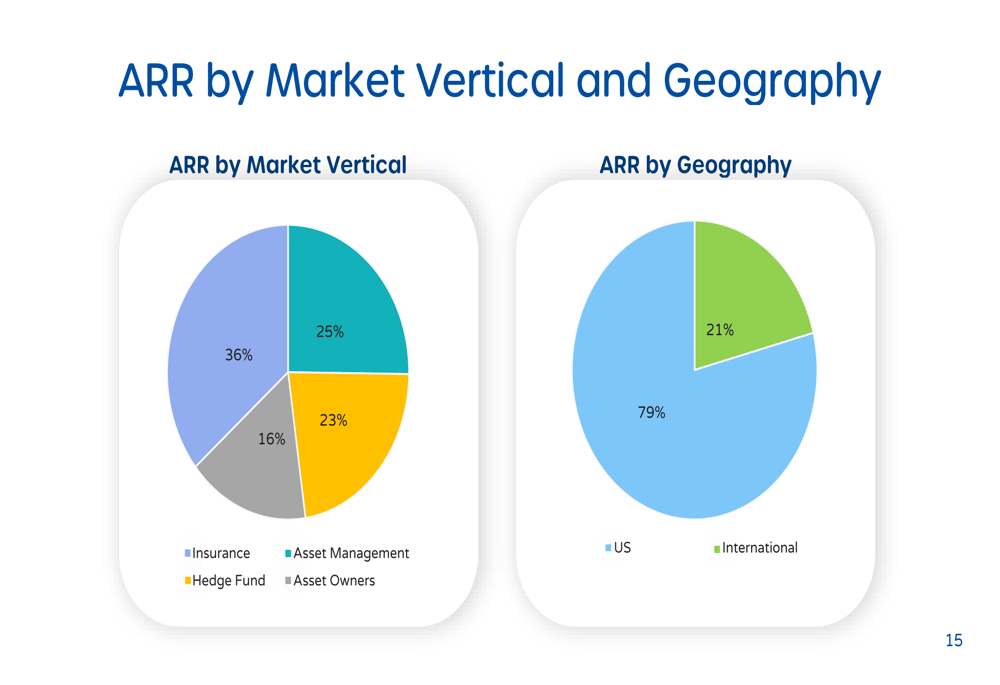 ARR by Market Vertical and Geography

ARR by Market Vertical

36%

25%

23%

16%

Insurance
Asset Management
Hedge Fund
Asset Owners

ARR by Geography

21%

79%

US
International

15